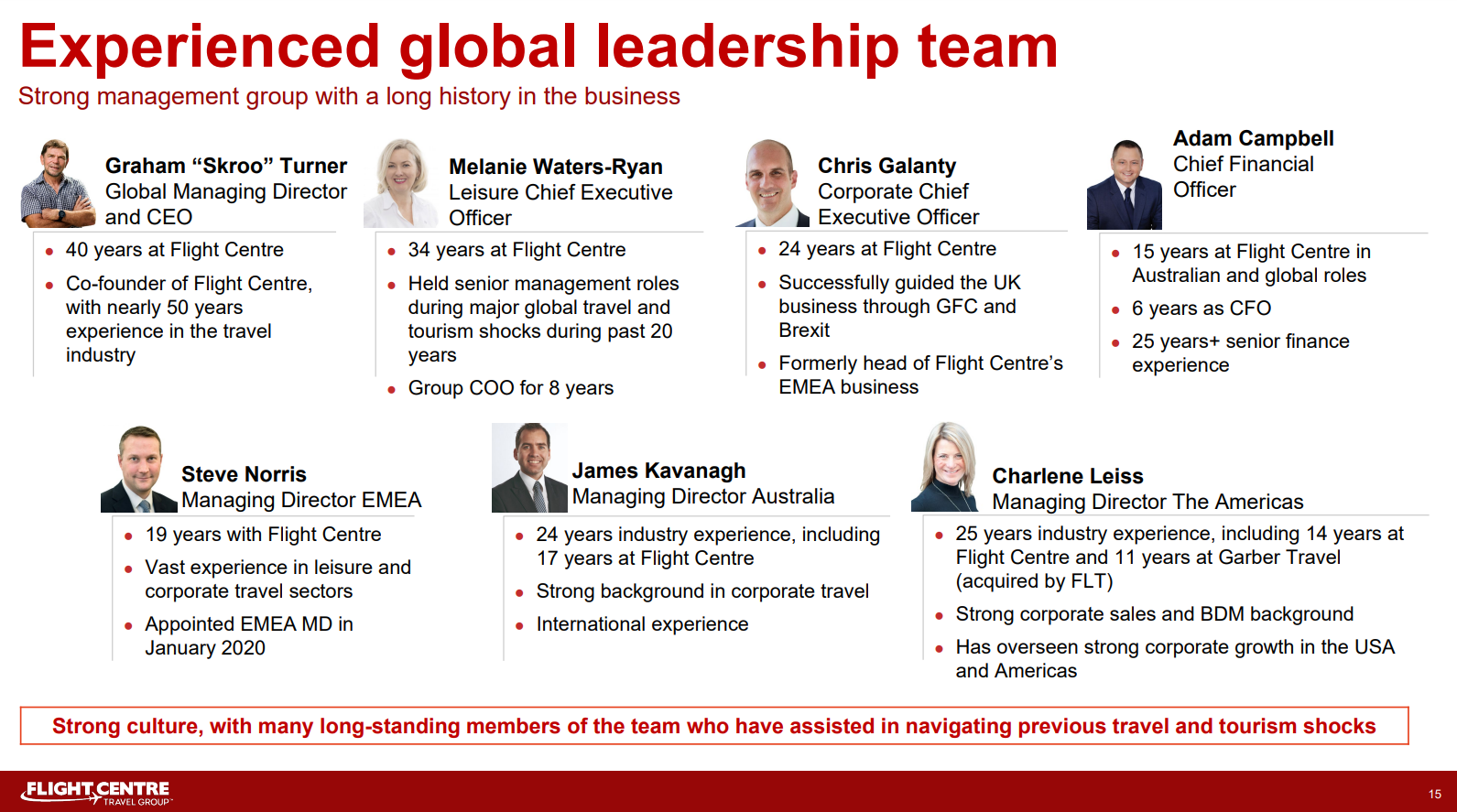 Experienced global leadership team

Strong management group with a long history in the business

Graham “Skroo” Turner
Global Managing Director and CEO

- 40 years at Flight Centre
- Co-founder of Flight Centre, with nearly 50 years experience in the travel industry

Melanie Waters-Ryan
Leisure Chief Executive Officer

- 34 years at Flight Centre
- Held senior management roles during major global travel and tourism shocks during past 20 years
- Group COO for 8 years

Chris Galanty
Corporate Chief Executive Officer

- 24 years at Flight Centre
- Successfully guided the UK business through GFC and Brexit
- Formerly head of Flight Centre’s EMEA business

Adam Campbell
Chief Financial Officer

- 15 years at Flight Centre in Australian and global roles
- 6 years as CFO
- 25 years+ senior finance experience

Steve Norris
Managing Director EMEA

- 19 years with Flight Centre
- Vast experience in leisure and corporate travel sectors
- Appointed EMEA MD in January 2020

James Kavanagh
Managing Director Australia

- 24 years industry experience, including 17 years at Flight Centre
- Strong background in corporate travel
- International experience

Charlene Leiss
Managing Director The Americas

- 25 years industry experience, including 14 years at Flight Centre and 11 years at Garber Travel (acquired by FLT)
- Strong corporate sales and BDM background
- Has overseen strong corporate growth in the USA and Americas

Strong culture, with many long-standing members of the team who have assisted in navigating previous travel and tourism shocks

FLIGHT CENTRE TRAVEL GROUP

15